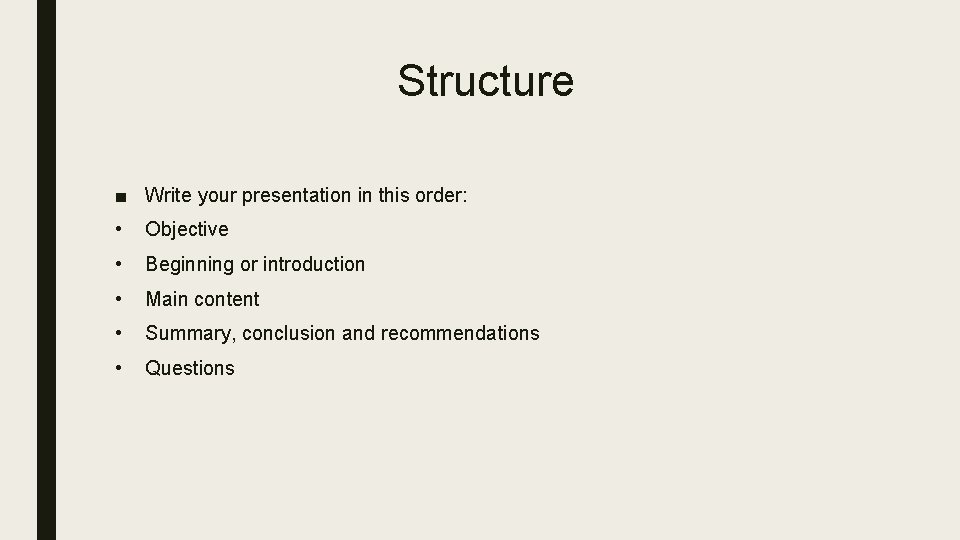 Structure

■ Write your presentation in this order:
• Objective
• Beginning or introduction
• Main content
• Summary, conclusion and recommendations
• Questions